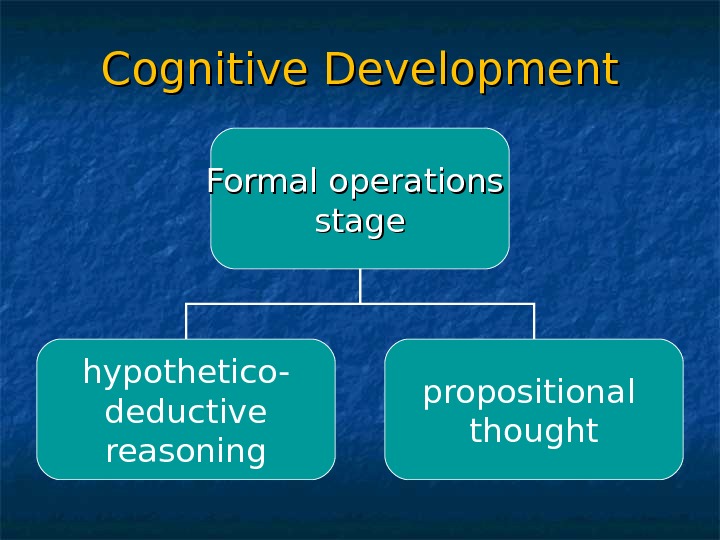 Cognitive Development

Formal operations stage

hypothetico-deductive reasoning

propositional thought